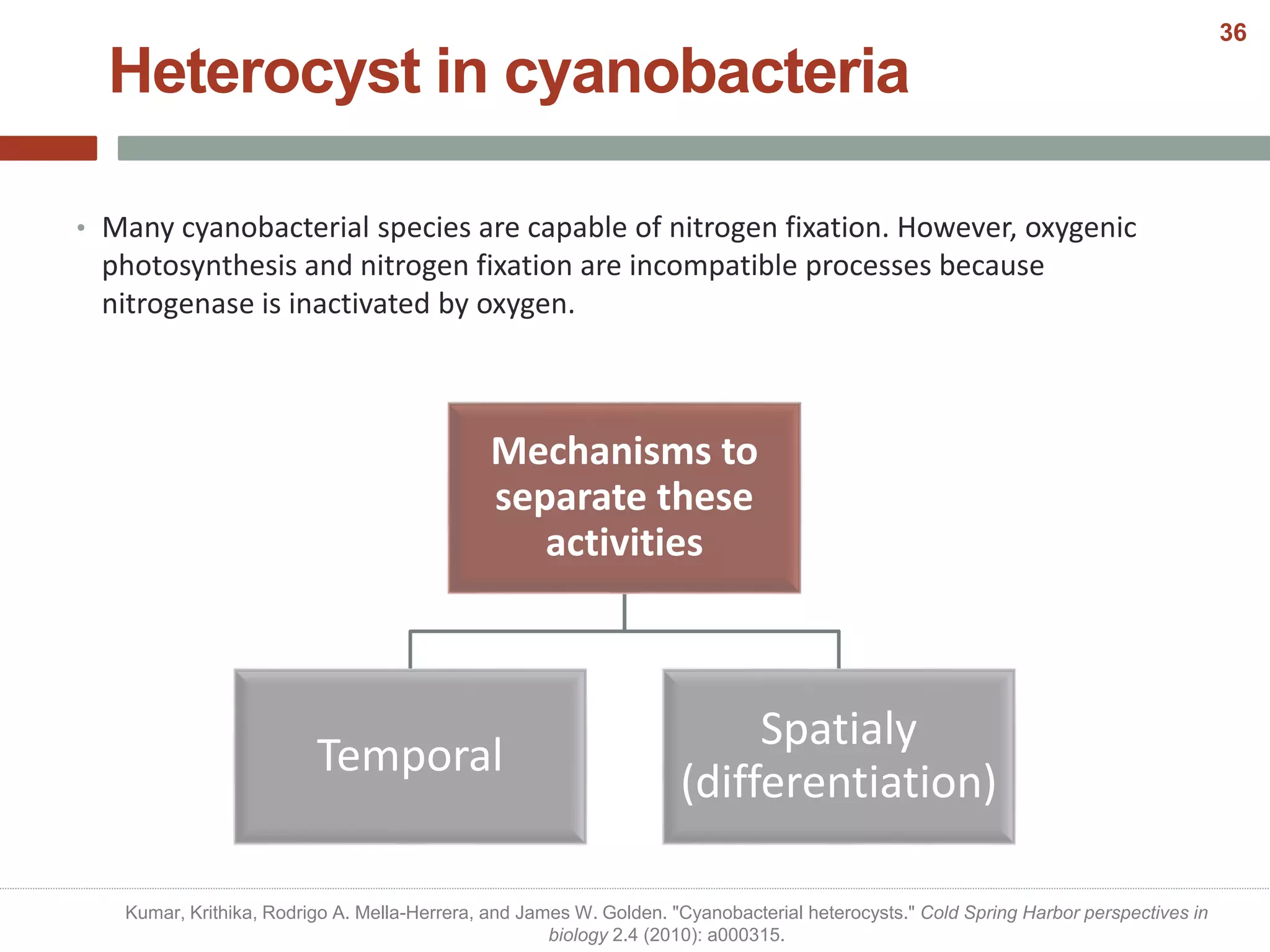 36

Heterocyst in cyanobacteria

• Many cyanobacterial species are capable of nitrogen fixation. However, oxygenic photosynthesis and nitrogen fixation are incompatible processes because nitrogenase is inactivated by oxygen.

Mechanisms to separate these activities

Temporal

Spatialy (differentiation)

Kumar, Krithika, Rodrigo A. Mella-Herrera, and James W. Golden. "Cyanobacterial heterocysts." Cold Spring Harbor perspectives in biology 2.4 (2010): a000315.